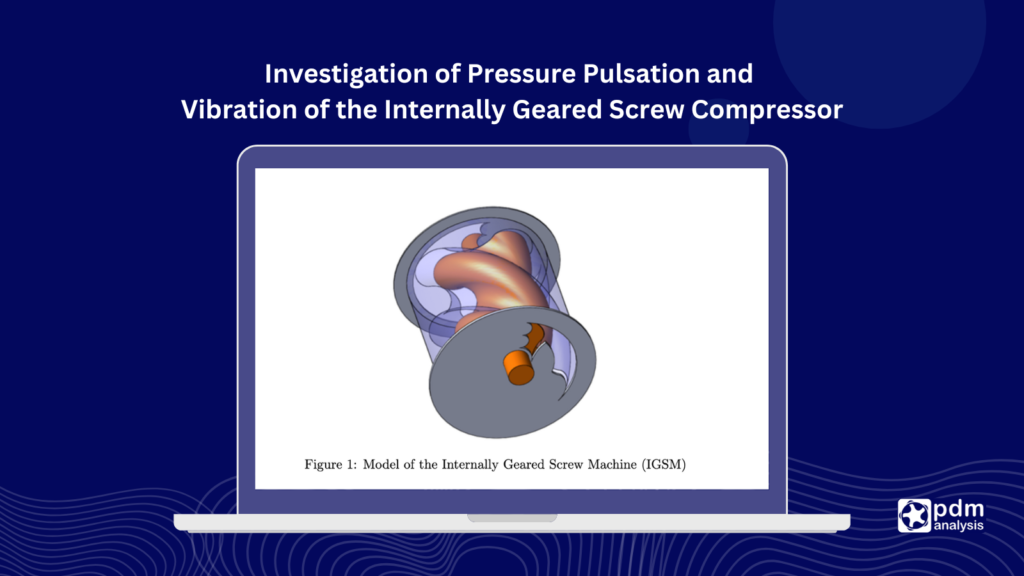 Investigation of Pressure Pulsation and Vibration of the Internally Geared Screw Compressor

Figure 1: Model of the Internally Geared Screw Machine (IGSM)

pdm analysis